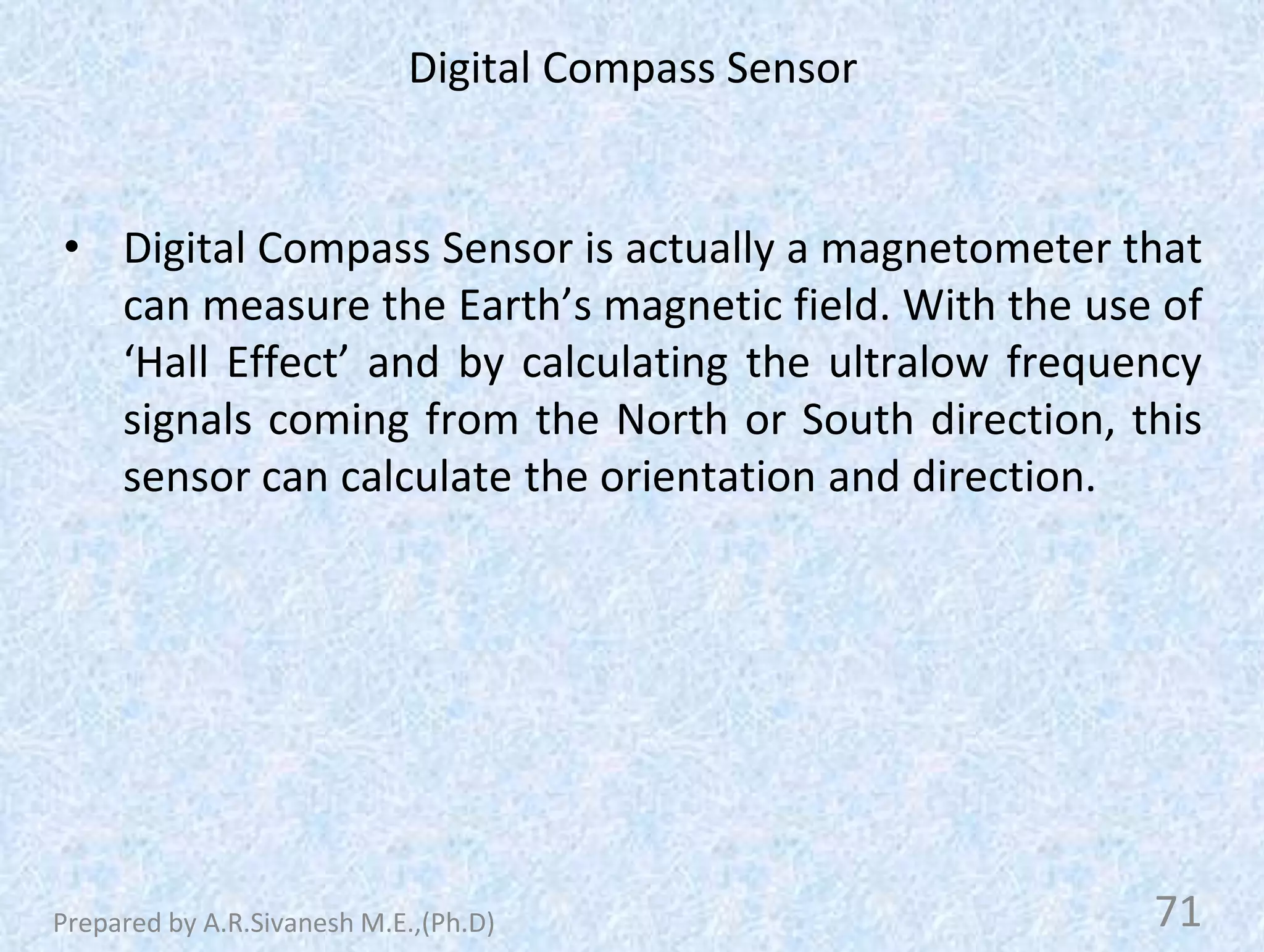 Digital Compass Sensor

• Digital Compass Sensor is actually a magnetometer that can measure the Earth’s magnetic field. With the use of ‘Hall Effect’ and by calculating the ultralow frequency signals coming from the North or South direction, this sensor can calculate the orientation and direction.

Prepared by A.R.Sivanesh M.E.,(Ph.D)

71